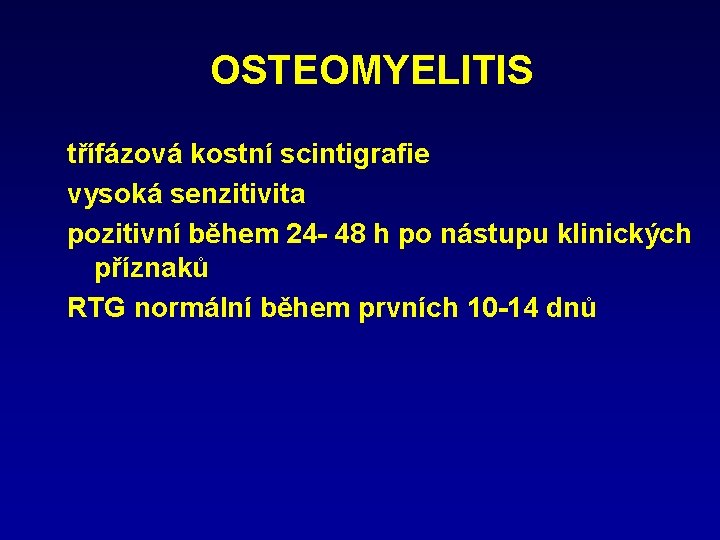 OSTEOMYELITIS

třífázová kostní scintigrafie

vysoká senzitivita

pozitivní během 24- 48 h po nástupu klinických příznaků

RTG normální během prvních 10-14 dnů